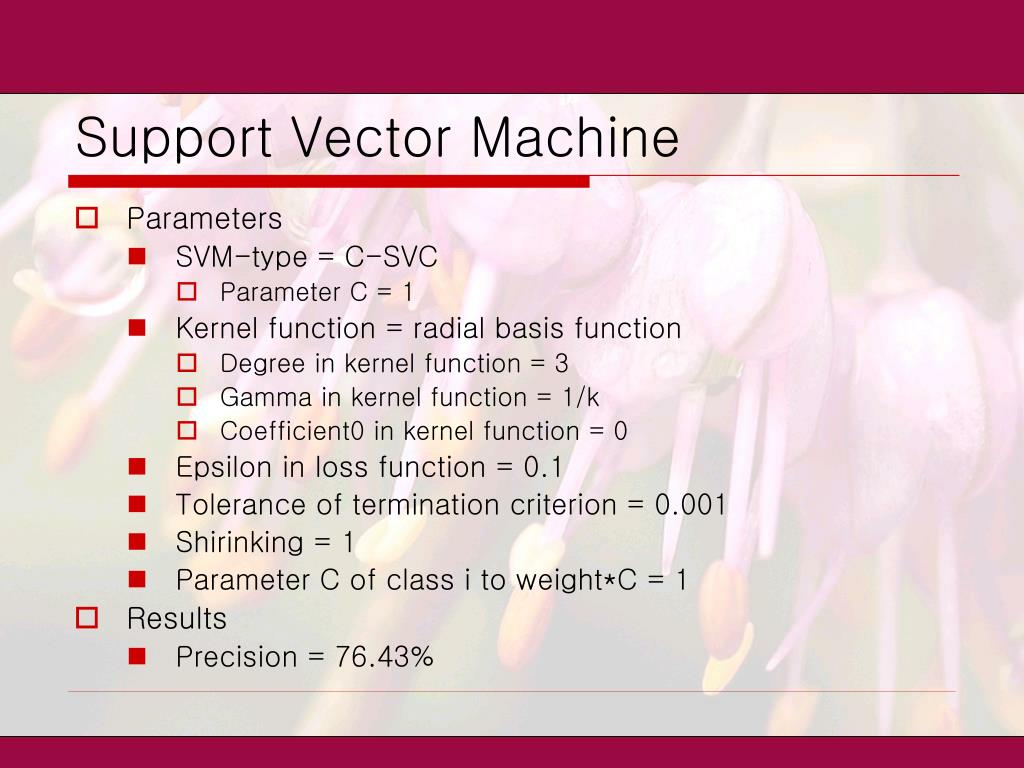 Support Vector Machine

Parameters

SVM-type = C-SVC

Parameter C = 1

Kernel function = radial basis function

Degree in kernel function = 3

Gamma in kernel function = 1/k

Coefficient0 in kernel function = 0

Epsilon in loss function = 0.1

Tolerance of termination criterion = 0.001

Shirinking = 1

Parameter C of class i to weight*C = 1

Results

Precision = 76.43%